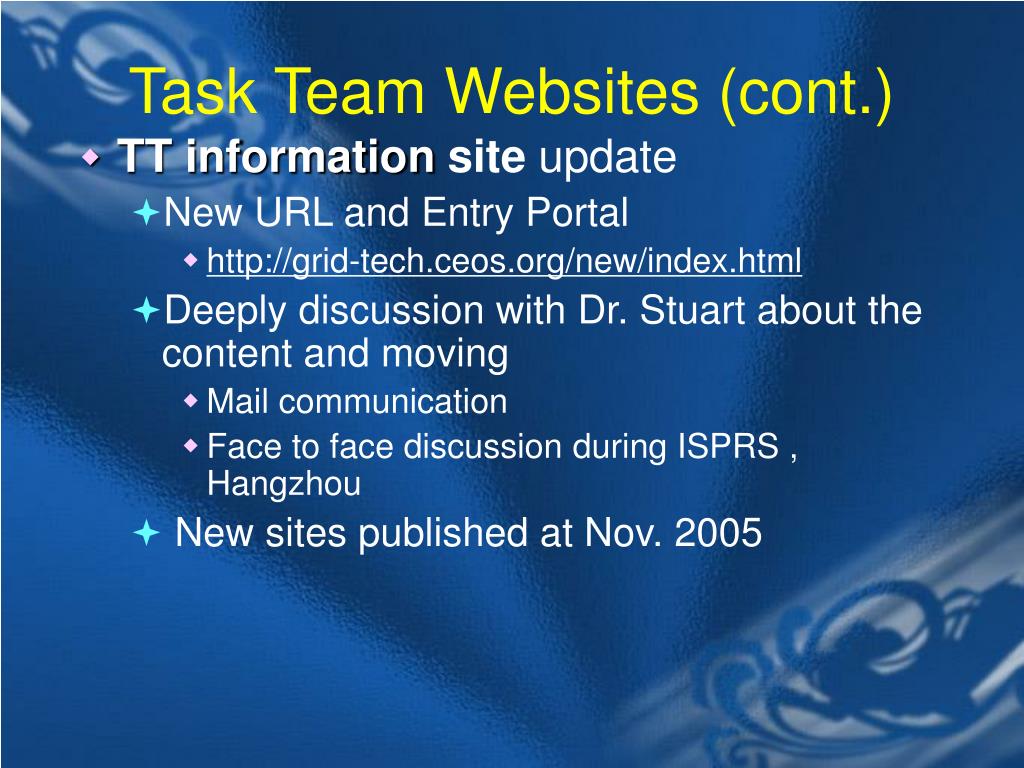 Task Team Websites (cont.)

TT information site update

New URL and Entry Portal

http://grid-tech.ceos.org/new/index.html

Deeply discussion with Dr. Stuart about the content and moving

Mail communication

Face to face discussion during ISPRS , Hangzhou

New sites published at Nov. 2005